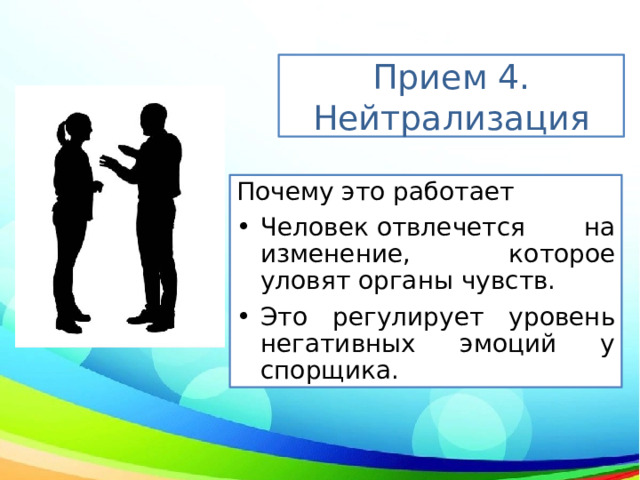 Прием 4. Нейтрализация

Почему это работает

• Человек отвлечется на изменение, которое уловят органы чувств.

• Это регулирует уровень негативных эмоций у спорщика.